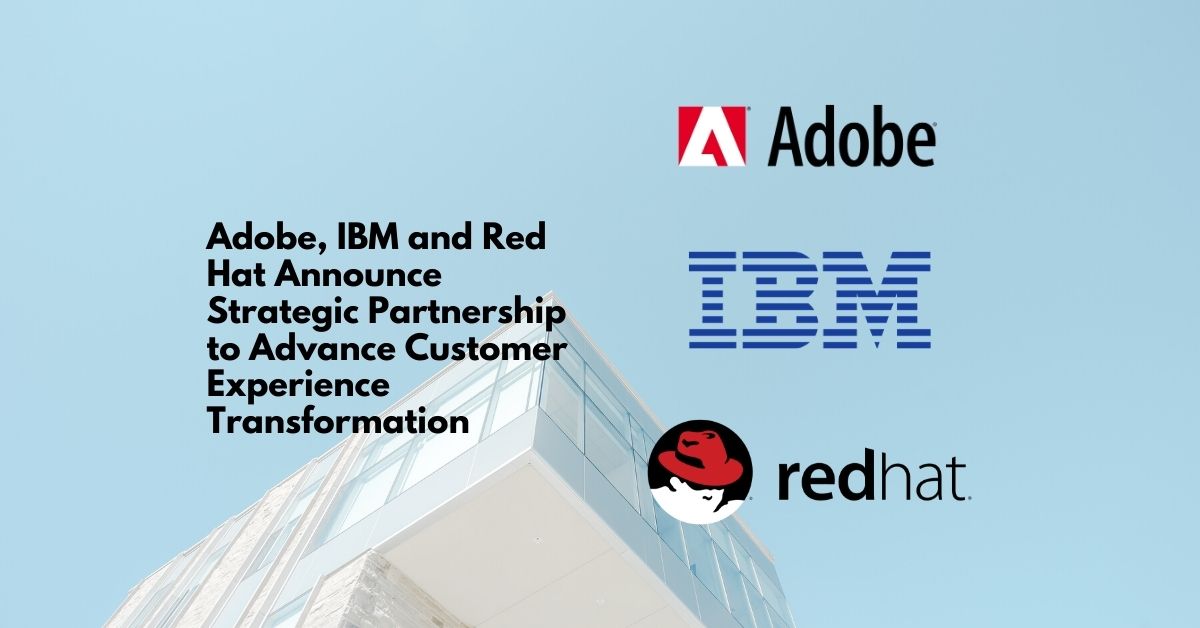 Adobe, IBM and Red Hat Announce Strategic Partnership to Advance Customer Experience Transformation

Adobe

IBM

redhat.